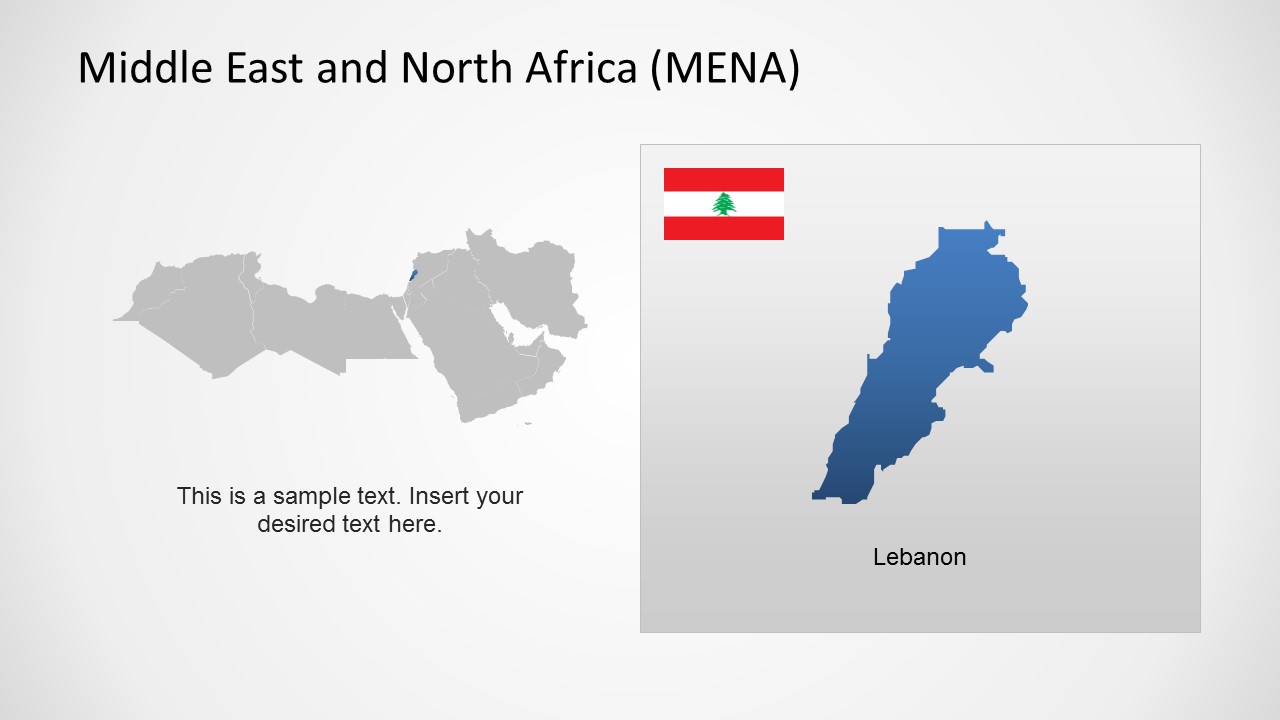 Middle East and North Africa (MENA)

This is a sample text. Insert your desired text here.

Lebanon